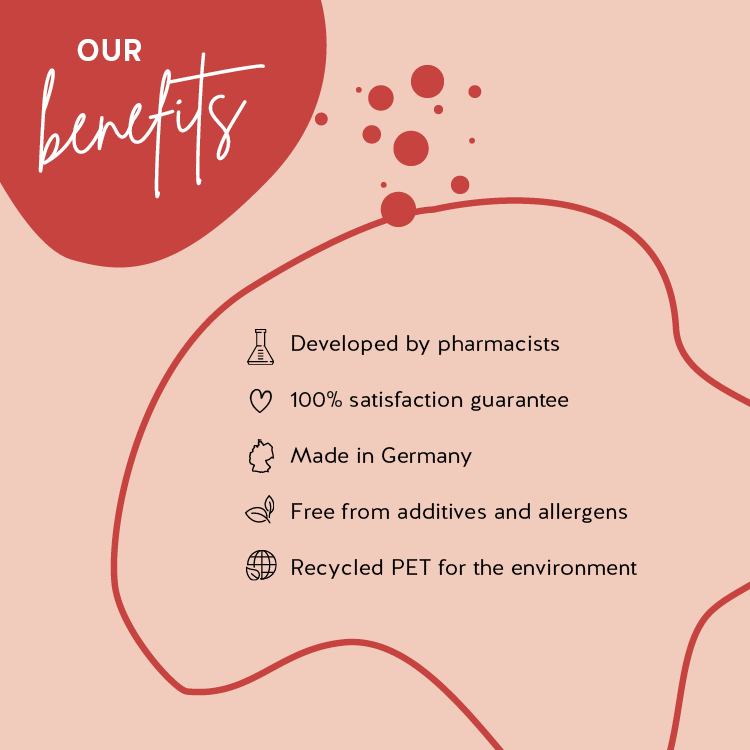 OUR
benefits

Developed by pharmacists

100% satisfaction guarantee

Made in Germany

Free from additives and allergens

Recycled PET for the environment